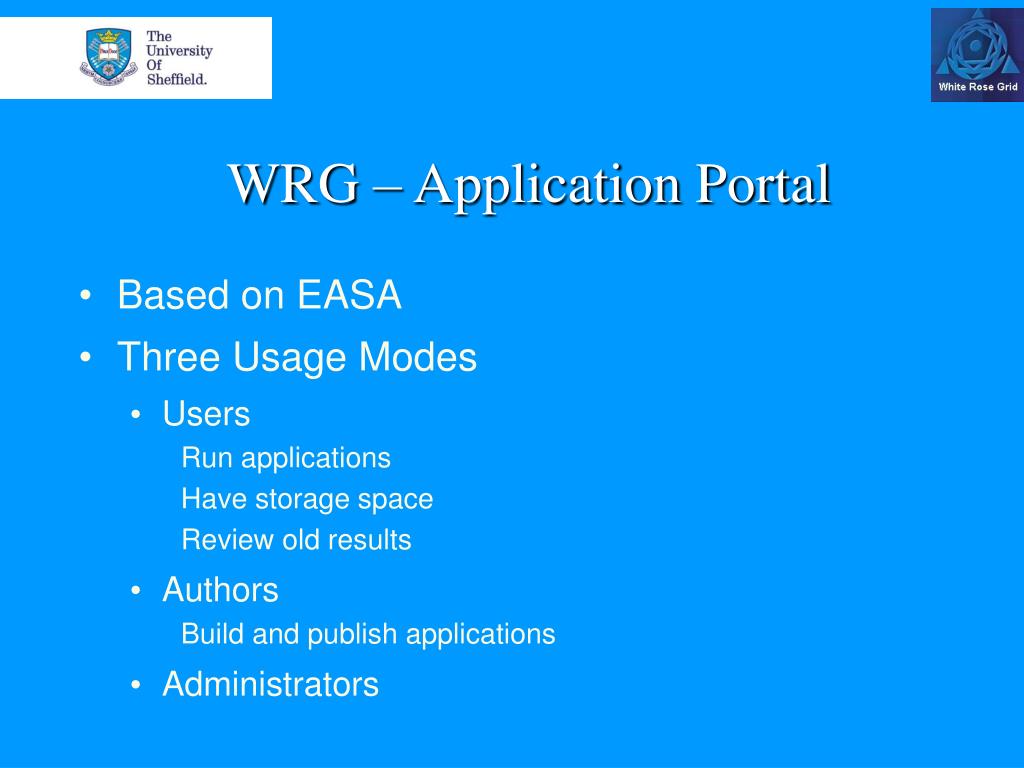 The University Of Sheffield.

White Rose Grid

WRG – Application Portal

• Based on EASA
• Three Usage Modes
  • Users
    Run applications
    Have storage space
    Review old results
  • Authors
    Build and publish applications
  • Administrators